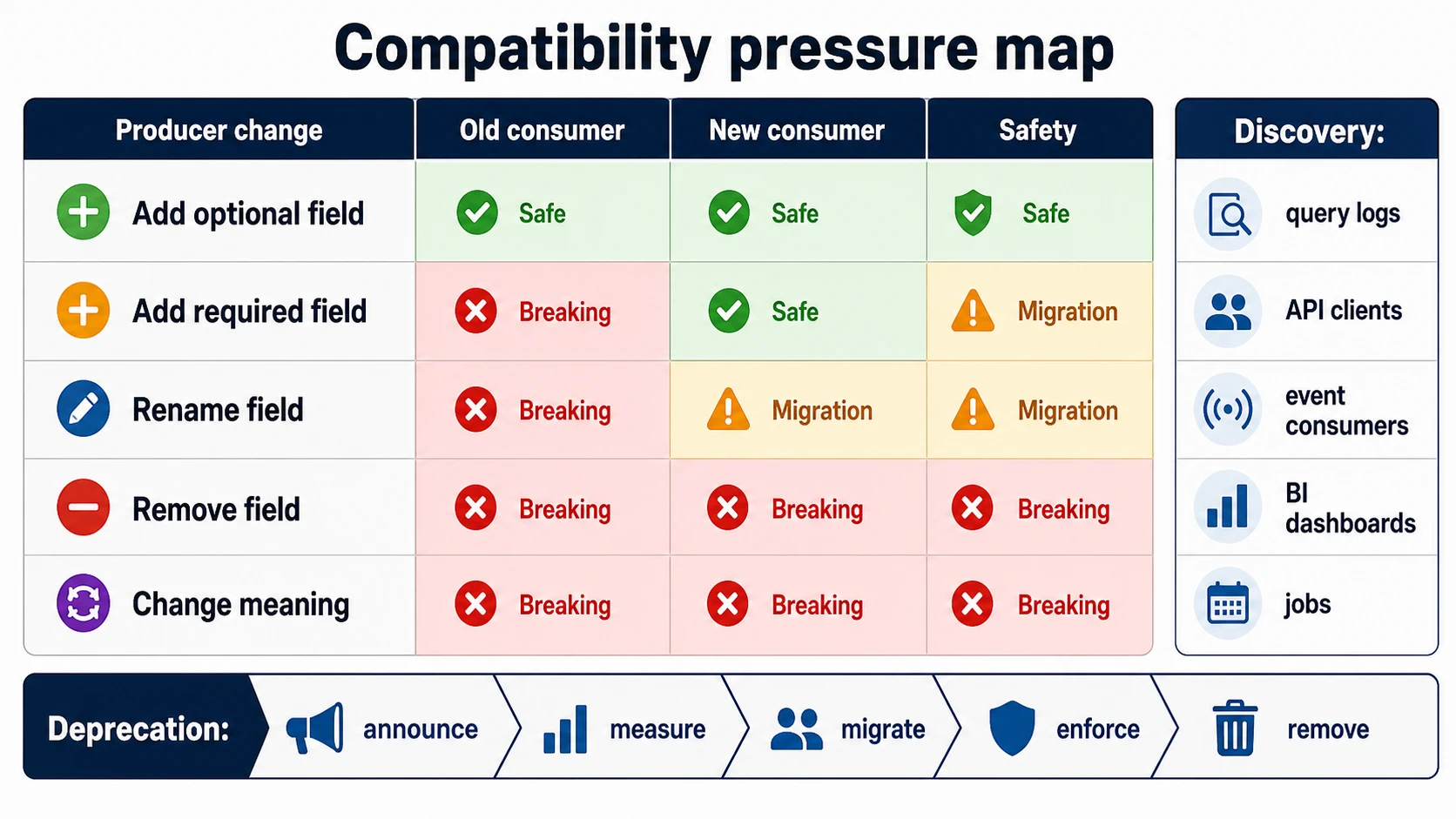 Compatibility pressure map

| Producer change | Old consumer | New consumer | Safety |
|---|---|---|---|
| Add optional field | Safe | Safe | Safe |
| Add required field | Breaking | Safe | Migration |
| Rename field | Breaking | Migration | Migration |
| Remove field | Breaking | Breaking | Breaking |
| Change meaning | Breaking | Breaking | Breaking |

Discovery:
query logs
API clients
event consumers
BI dashboards
jobs

Deprecation: announce measure migrate enforce remove